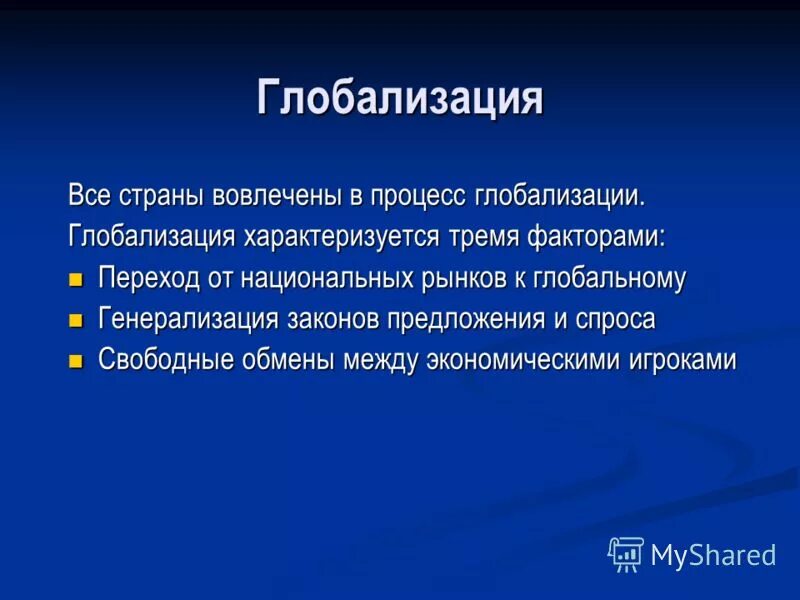 Глобализация

Все страны вовлечены в процесс глобализации.

Глобализация характеризуется тремя факторами:

- Переход от национальных рынков к глобальному
- Генерализация законов предложения и спроса
- Свободные обмены между экономическими игроками

MyShared